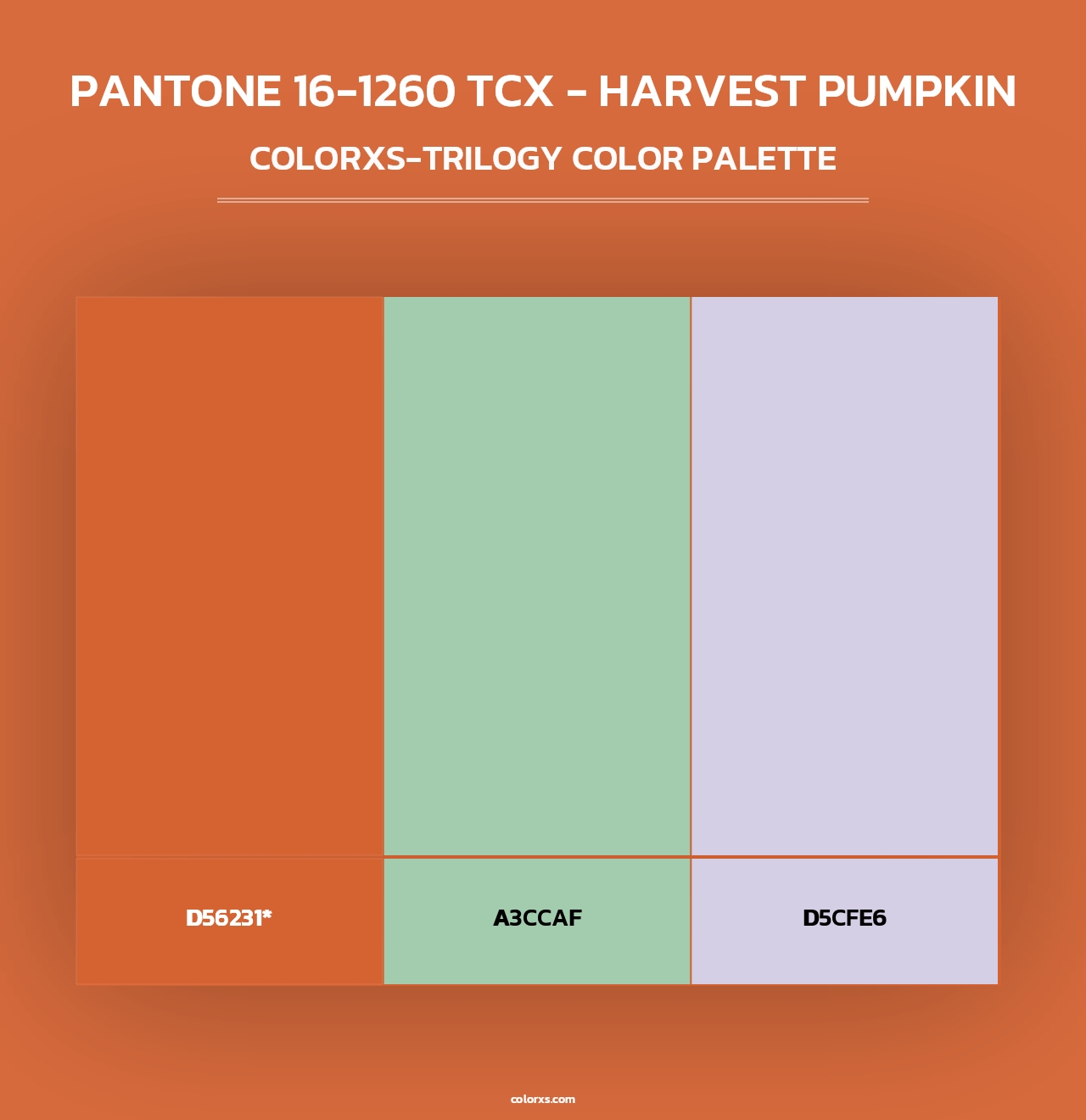 PANTONE 16-1260 TCX - HARVEST PUMPKIN
COLORXS-TRILOGY COLOR PALETTE

D56231*
A3CCAF
D5CFE6

colorxs.com